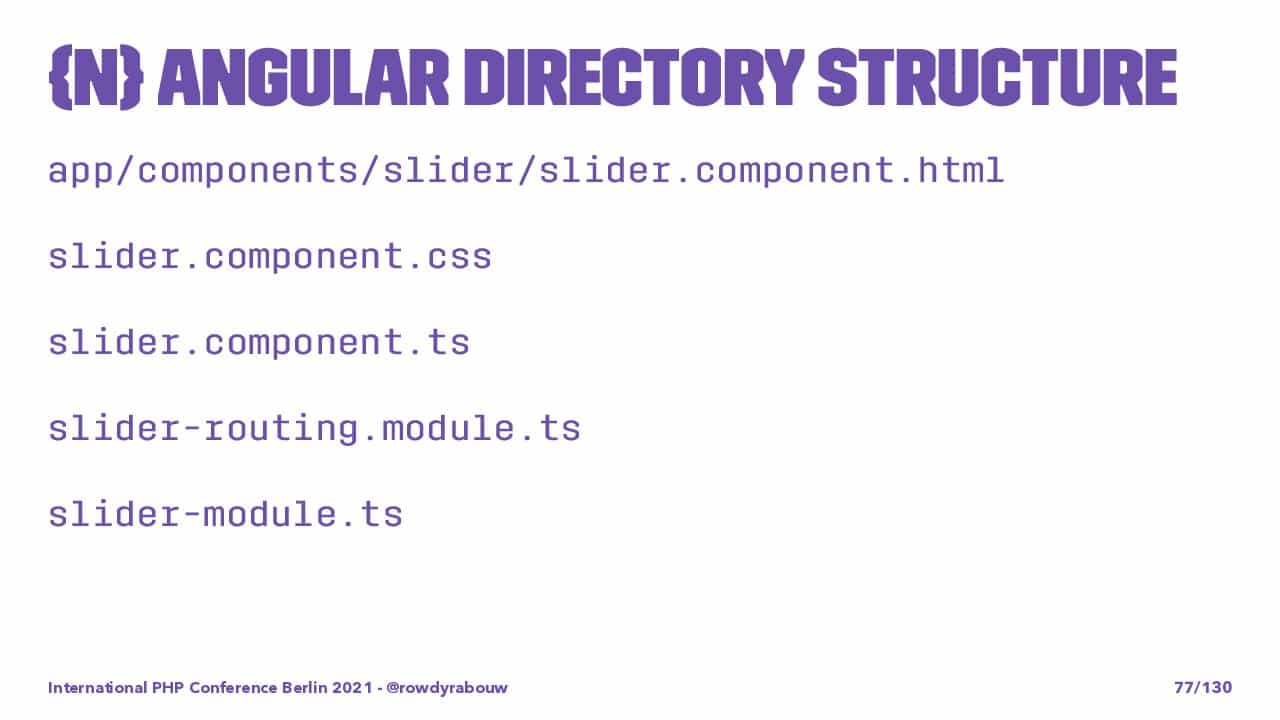 {N} ANGULAR DIRECTORY STRUCTURE

app/components/slider/slider.component.html

slider.component.css

slider.component.ts

slider-routing.module.ts

slider-module.ts

International PHP Conference Berlin 2021 - @rowdyrabouw

77/130